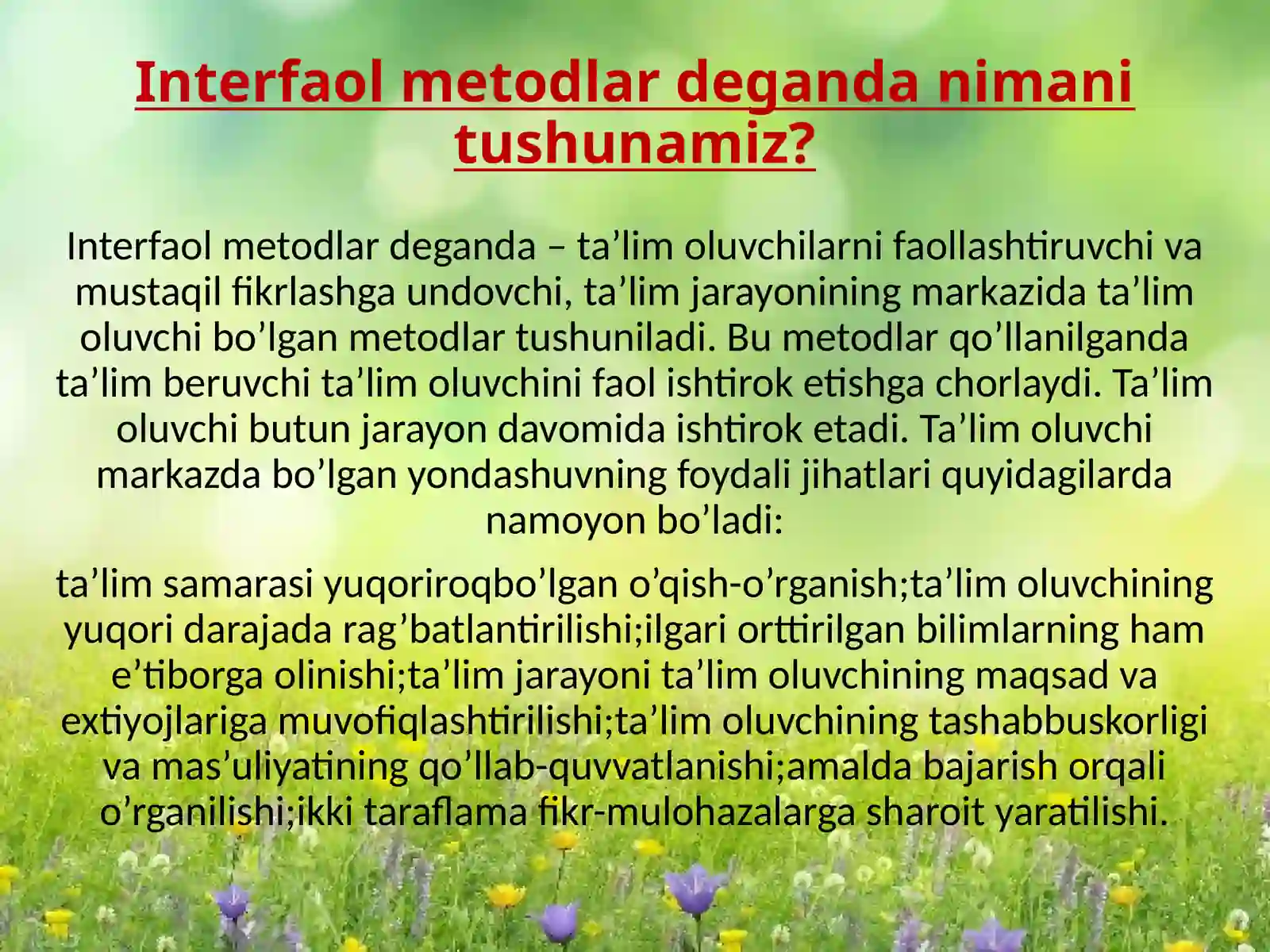 Interfaol metodlar deganda nimani tushunamiz?

Interfaol metodlar deganda – ta’lim oluvchilarni faollashtiruvchi va mustaqil fikrlashga undovchi, ta’lim jarayonining markazida ta’lim oluvchi bo’lgan metodlar tushuniladi. Bu metodlar qo’llanilganda ta’lim beruvchi ta’lim oluvchini faol ishtirok etishga chorlaydi. Ta’lim oluvchi butun jarayon davomida ishtirok etadi. Ta’lim oluvchi markazda bo’lgan yondashuvning foydali jihatlari quyidagilarda namoyon bo’ladi:

ta’lim samarasi yuqoriroqbo’lgan o’qish-o’rganish;ta’lim oluvchining yuqori darajada rag’batlantirilishi;ilgari orttirilgan bilimlarning ham e’tiborga olinishi;ta’lim jarayoni ta’lim oluvchining maqsad va extiyojlariga muvofiqlashtirilishi;ta’lim oluvchining tashabbuskorligi va mas’uliyatining qo’llab-quvvatlanishi;amalda bajarish orqali o’rganilishi;ikki taraflama fikr-mulohazalarga sharoit yaratilishi.